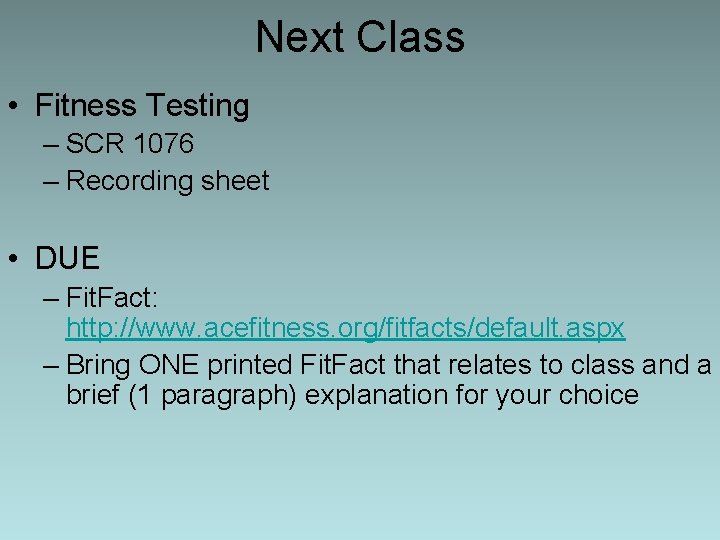 Next Class

• Fitness Testing
– SCR 1076
– Recording sheet

• DUE
– FitFact: http://www.acefitness.org/fitfacts/default.aspx
– Bring ONE printed FitFact that relates to class and a brief (1 paragraph) explanation for your choice